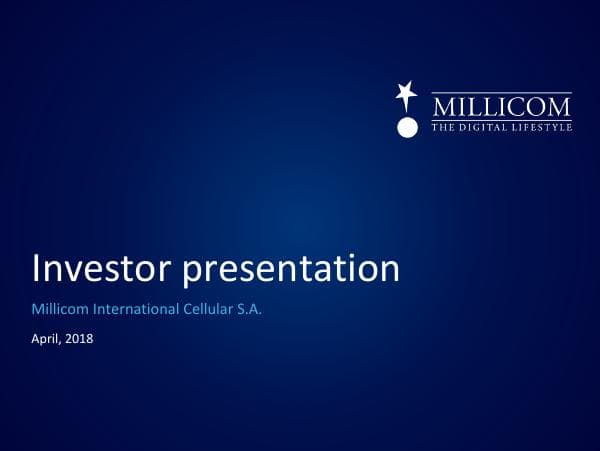 MILLICOM
THE DIGITAL LIFESTYLE

Investor presentation

Millicom International Cellular S.A.

April, 2018